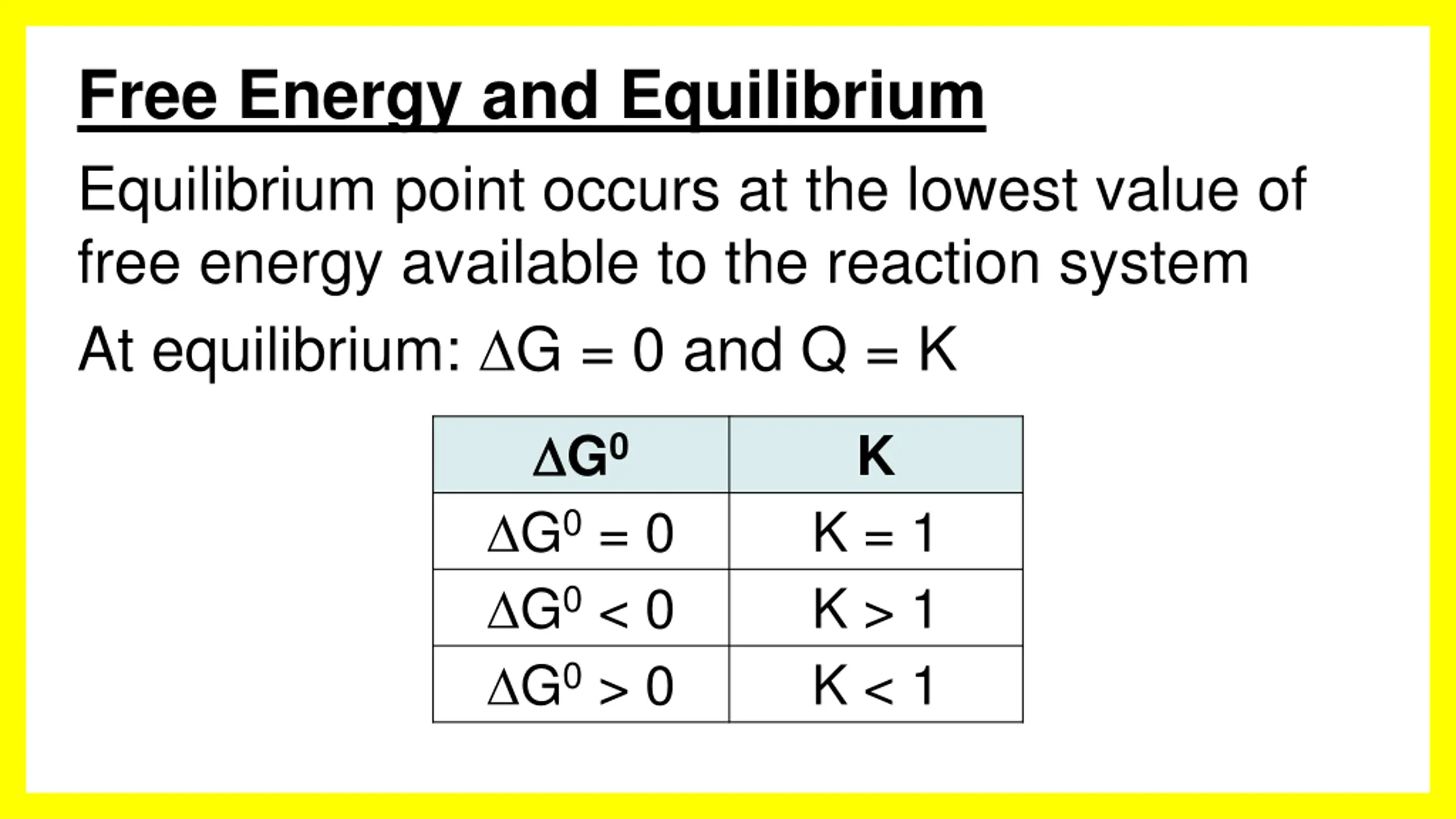 Free Energy and Equilibrium

Equilibrium point occurs at the lowest value of free energy available to the reaction system

At equilibrium: $\Delta G = 0$ and $Q = K$

| $\Delta G^0$ | K |
|---|---|
| $\Delta G^0 = 0$ | $K = 1$ |
| $\Delta G^0 < 0$ | $K > 1$ |
| $\Delta G^0 > 0$ | $K < 1$ |